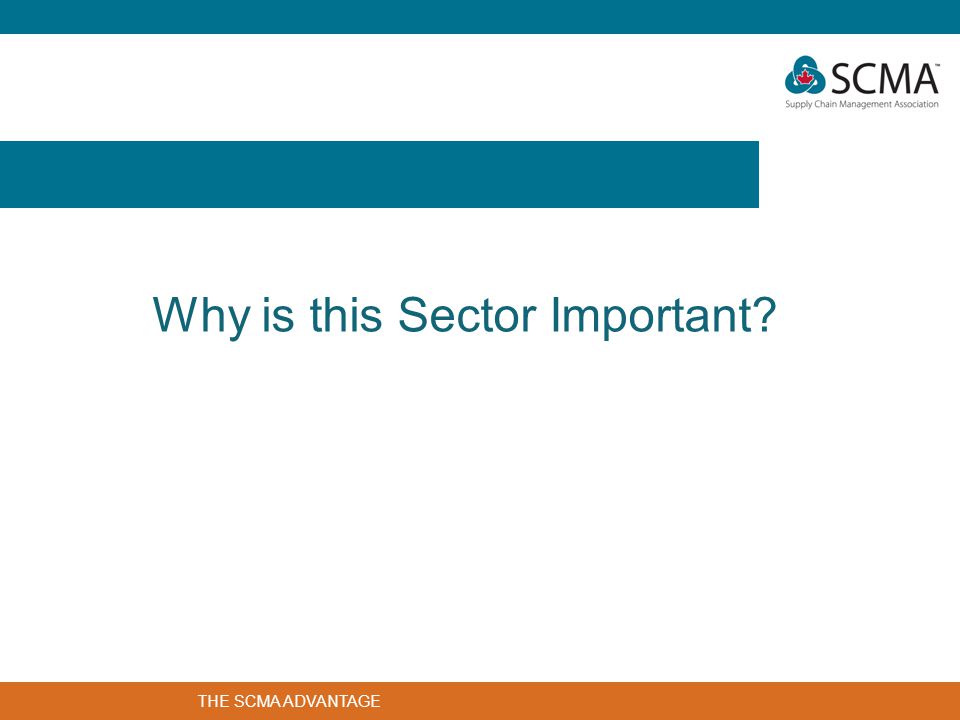 SCMA™
Supply Chain Management Association

Why is this Sector Important?

THE SCMA ADVANTAGE